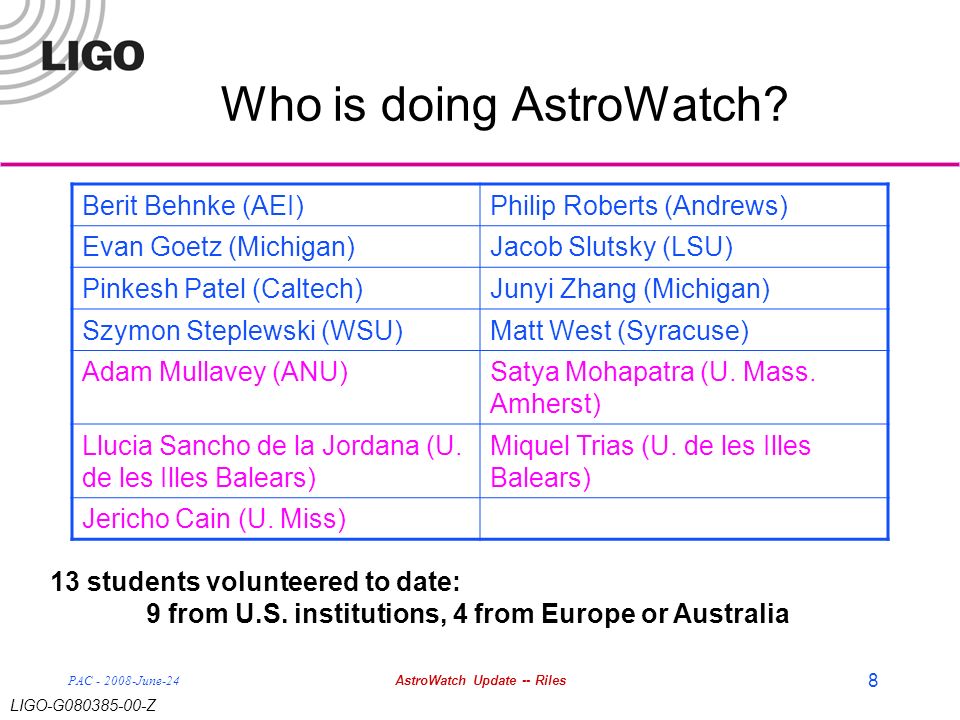 LIGO

Who is doing AstroWatch?

| Berit Behnke (AEI) | Philip Roberts (Andrews) |
|---|---|
| Evan Goetz (Michigan) | Jacob Slutsky (LSU) |
| Pinkesh Patel (Caltech) | Junyi Zhang (Michigan) |
| Szymon Steplewski (WSU) | Matt West (Syracuse) |
| Adam Mullavey (ANU) | Satya Mohapatra (U. Mass. Amherst) |
| Llucia Sancho de la Jordana (U. de les Illes Balears) | Miquel Trias (U. de les Illes Balears) |
| Jericho Cain (U. Miss) | |

13 students volunteered to date:
9 from U.S. institutions, 4 from Europe or Australia

PAC - 2008-June-24

AstroWatch Update -- Riles

8

LIGO-G080385-00-Z